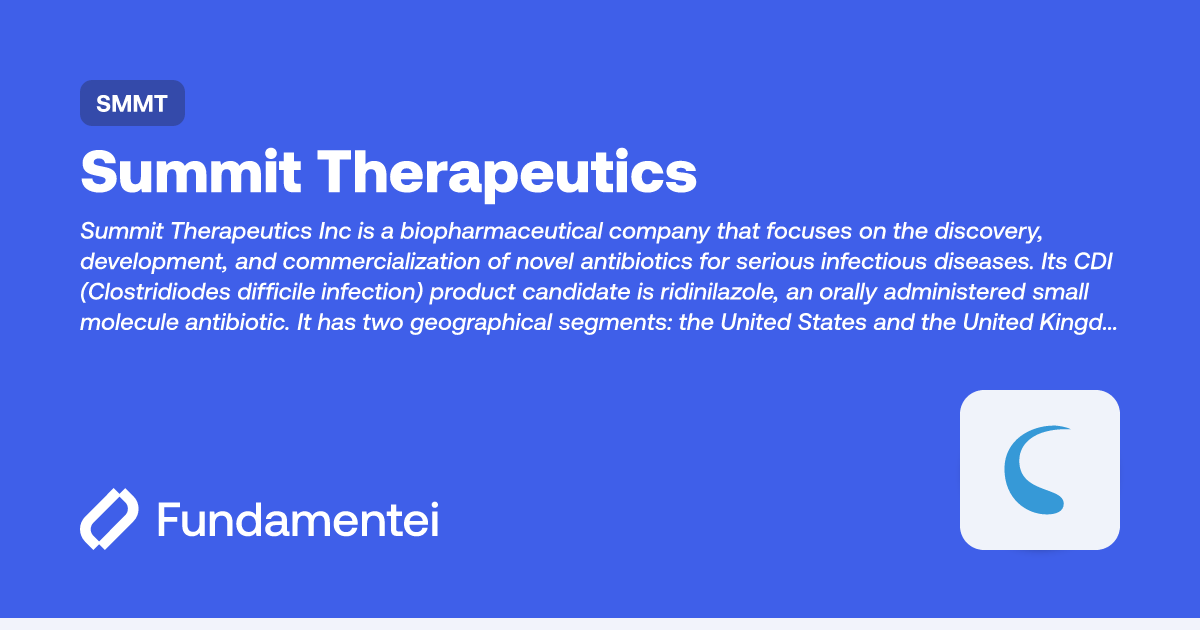 SMMT

Summit Therapeutics

Summit Therapeutics Inc is a biopharmaceutical company that focuses on the discovery, development, and commercialization of novel antibiotics for serious infectious diseases. Its CDI (Clostridiodes difficile infection) product candidate is ridinilazole, an orally administered small molecule antibiotic. It has two geographical segments: the United States and the United Kingd...

Fundamentei